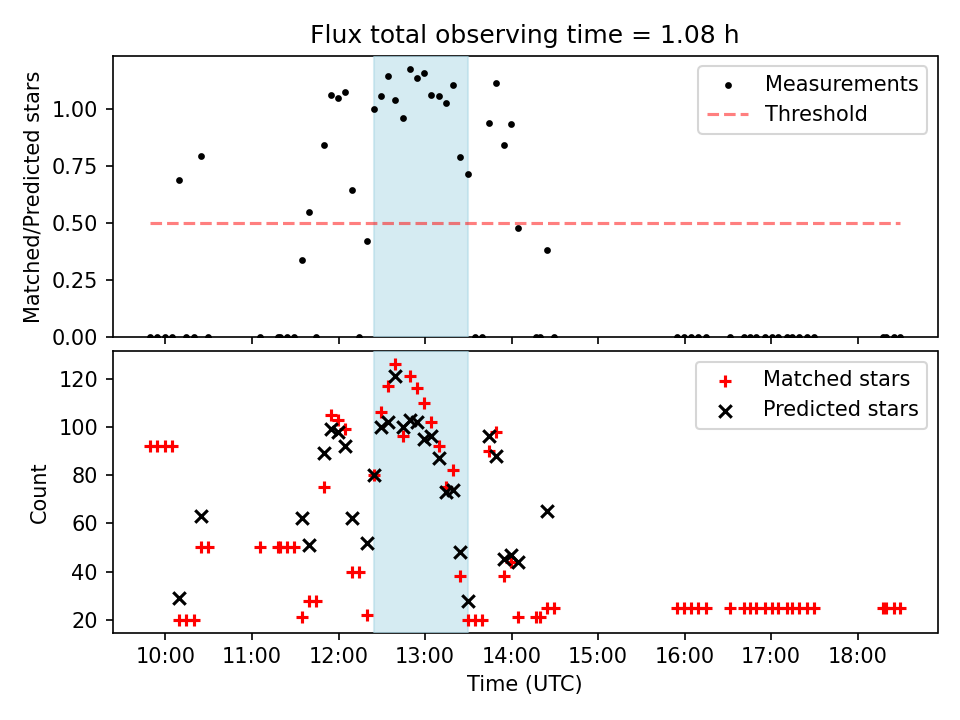 Flux total observing time = 1.08 h

Matched/Predicted stars

1.00
0.75
0.50
0.25
0.00

Measurements
Threshold

Count

120
100
80
60
40
20

Matched stars
Predicted stars

10:00 11:00 12:00 13:00 14:00 15:00 16:00 17:00 18:00

Time (UTC)